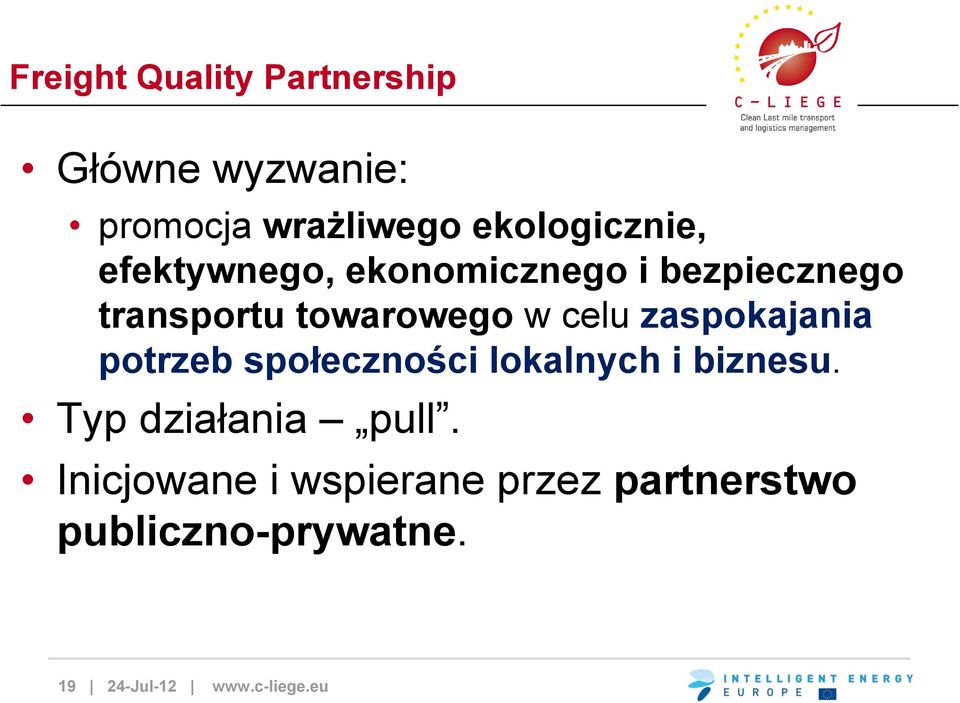 Freight Quality Partnership

C-LIEGE
Clean Last mile transport and logistics management

• Główne wyzwanie:
  • promocja wrażliwego ekologicznie, efektywnego, ekonomicznego i bezpiecznego transportu towarowego w celu zaspokajania potrzeb społeczności lokalnych i biznesu.
• Typ działania – „pull”.
• Inicjowane i wspierane przez partnerstwo publiczno-prywatne.

19 | 24-Jul-12 | www.c-liege.eu

INTELLIGENT ENERGY EUROPE